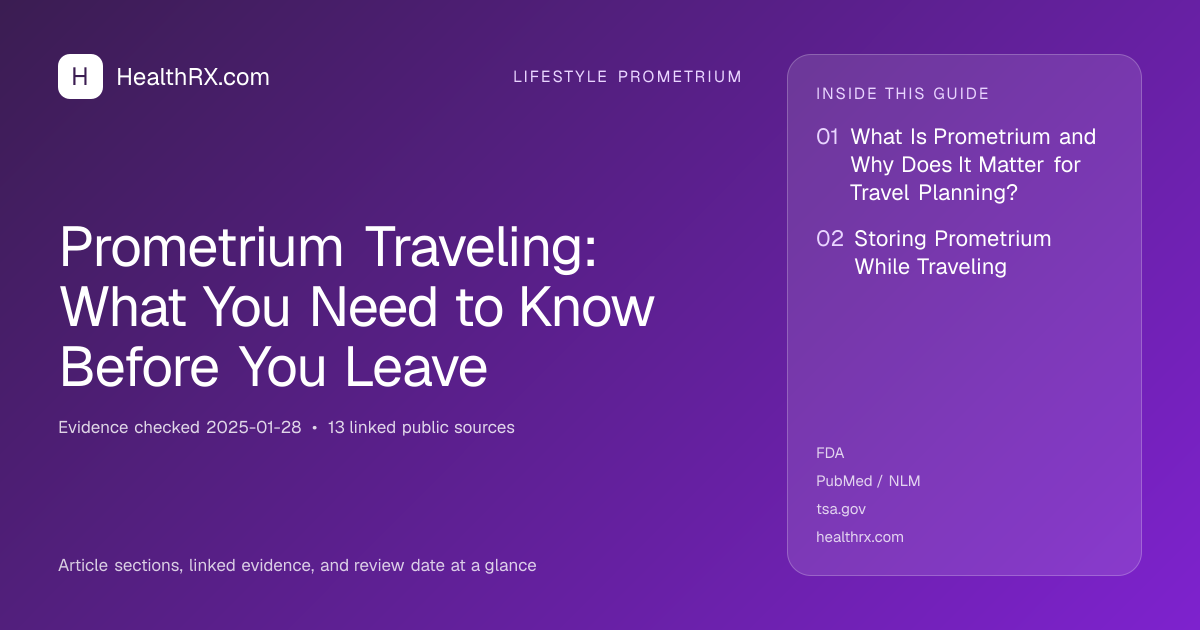 H HealthRX.com

LIFESTYLE PROMETRIUM

Prometrium Traveling: What You Need to Know Before You Leave

Evidence checked 2025-01-28 • 13 linked public sources

Article sections, linked evidence, and review date at a glance

INSIDE THIS GUIDE

01 What Is Prometrium and Why Does It Matter for Travel Planning?

02 Storing Prometrium While Traveling

FDA
PubMed / NLM
tsa.gov
healthrx.com